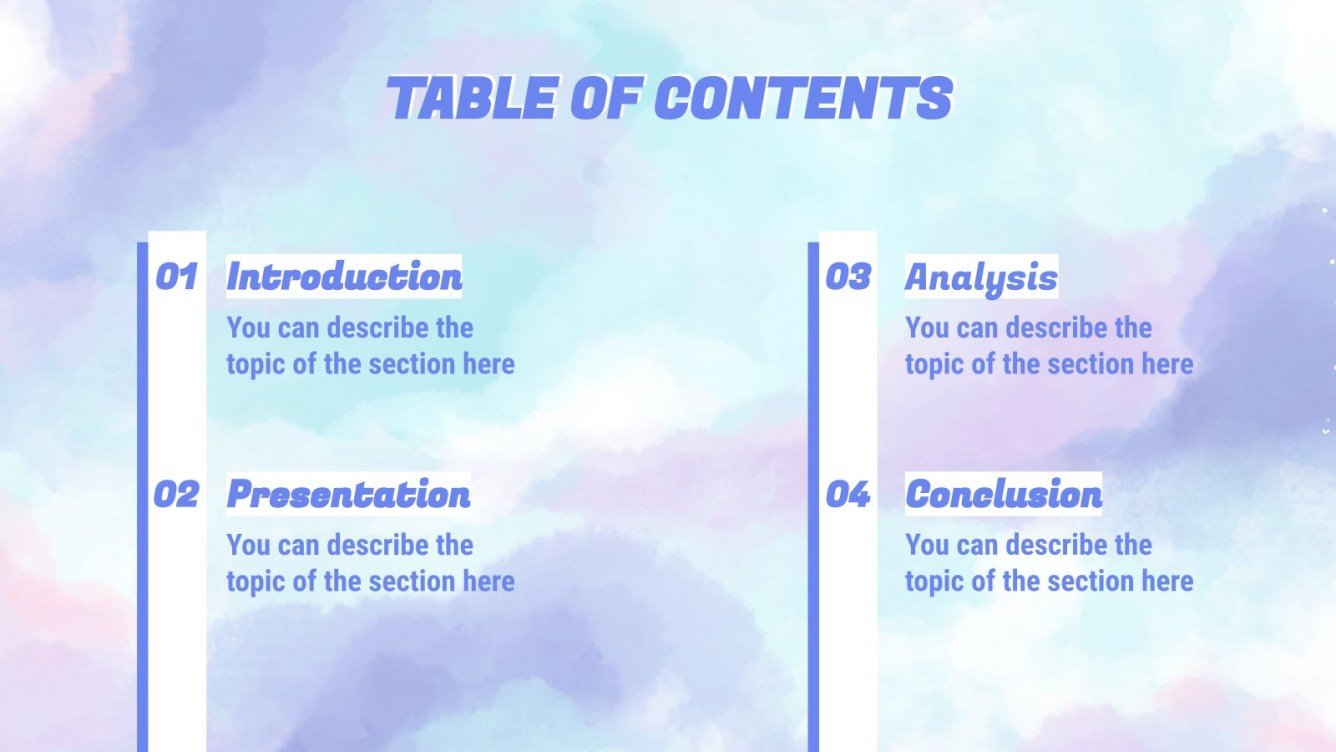 TABLE OF CONTENTS

01 Introduction
You can describe the topic of the section here

02 Presentation
You can describe the topic of the section here

03 Analysis
You can describe the topic of the section here

04 Conclusion
You can describe the topic of the section here